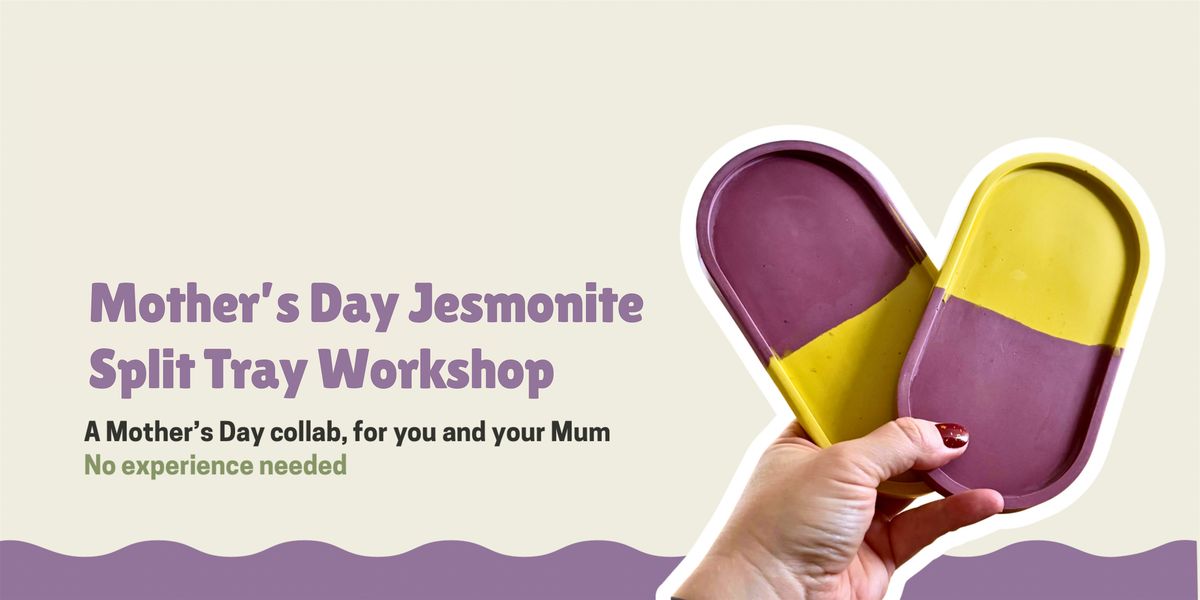 Mother's Day Jesmonite Split Tray Workshop

A Mother's Day collab, for you and your Mum
No experience needed